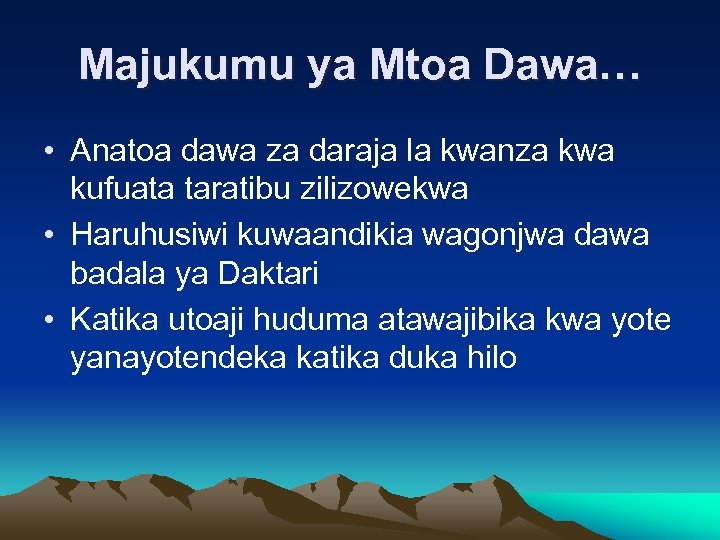 Majukumu ya Mtoa Dawa…

• Anatoa dawa za daraja la kwanza kwa kufuata taratibu zilizowekwa
• Haruhusiwi kuwaandikia wagonjwa dawa badala ya Daktari
• Katika utoaji huduma atawajibika kwa yote yanayotendeka katika duka hilo